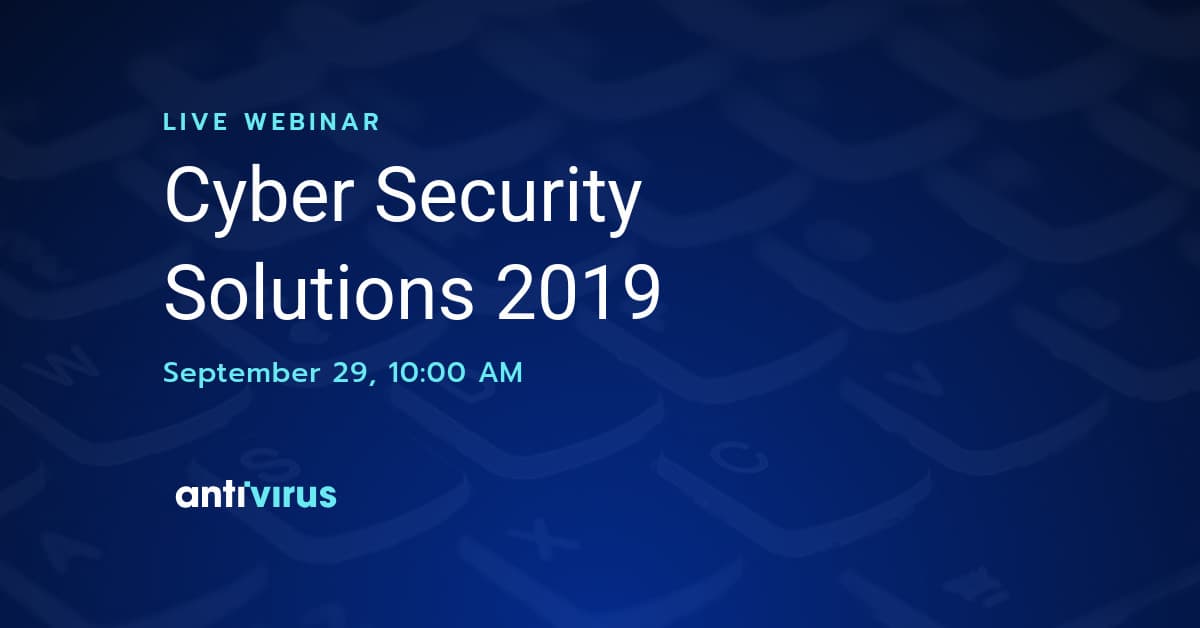 LIVE WEBINAR

Cyber Security Solutions 2019

September 29, 10:00 AM

antivirus